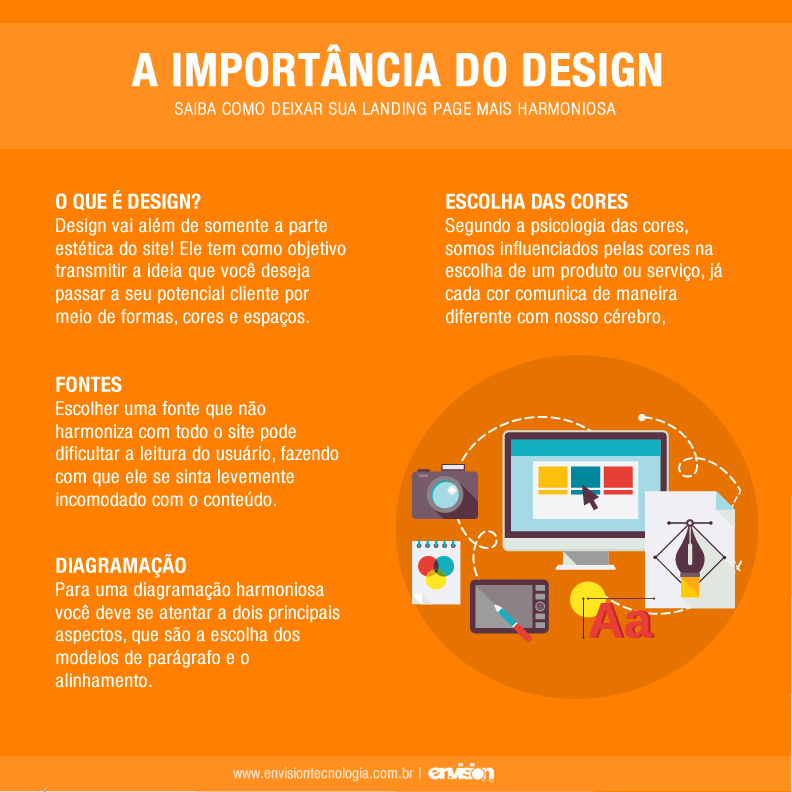 A IMPORTÂNCIA DO DESIGN
SAIBA COMO DEIXAR SUA LANDING PAGE MAIS HARMONIOSA

O QUE É DESIGN?
Design vai além de somente a parte estética do site! Ele tem como objetivo transmitir a ideia que você deseja passar a seu potencial cliente por meio de formas, cores e espaços.

FONTES
Escolher uma fonte que não harmoniza com todo o site pode dificultar a leitura do usuário, fazendo com que ele se sinta levemente incomodado com o conteúdo.

DIAGRAMAÇÃO
Para uma diagramação harmoniosa você deve se atentar a dois principais aspectos, que são a escolha dos modelos de parágrafo e o alinhamento.

ESCOLHA DAS CORES
Segundo a psicologia das cores, somos influenciados pelas cores na escolha de um produto ou serviço, já cada cor comunica de maneira diferente com nosso cérebro,

Aa

www.envisiontecnologia.com.br | envision